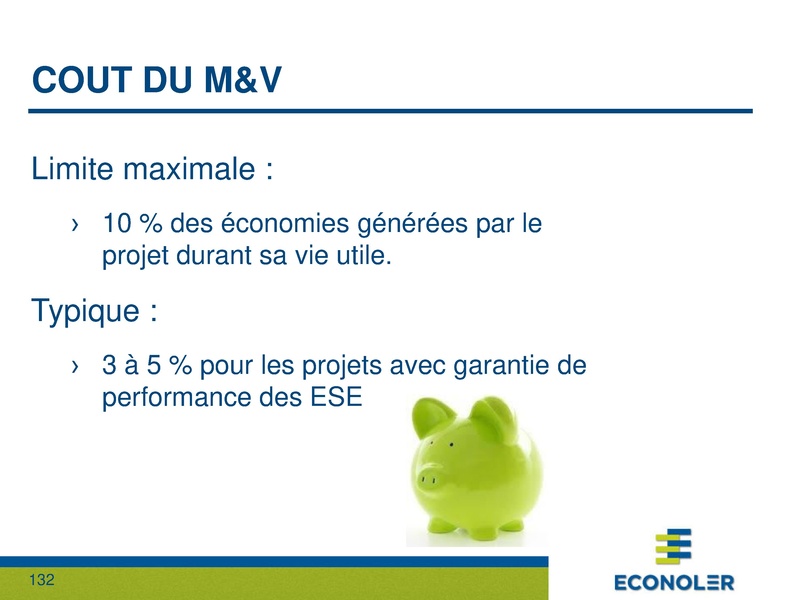 COUT DU M&V

Limite maximale :

› 10 % des économies générées par le projet durant sa vie utile.

Typique :

› 3 à 5 % pour les projets avec garantie de performance des ESE

132

ECONOLER